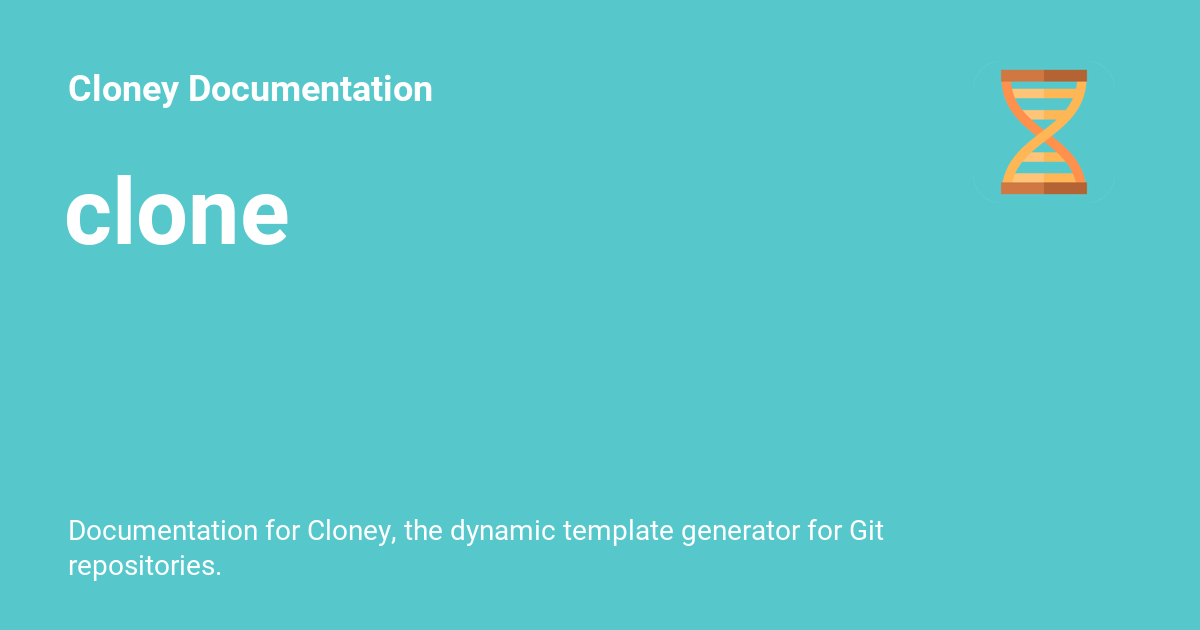 Cloney Documentation

clone

Documentation for Cloney, the dynamic template generator for Git repositories.